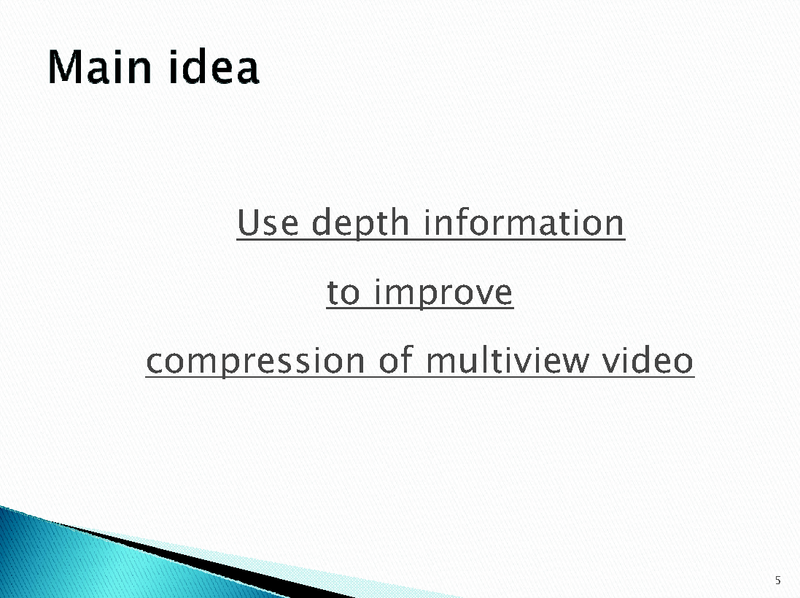 Main idea

Use depth information

to improve

compression of multiview video

5